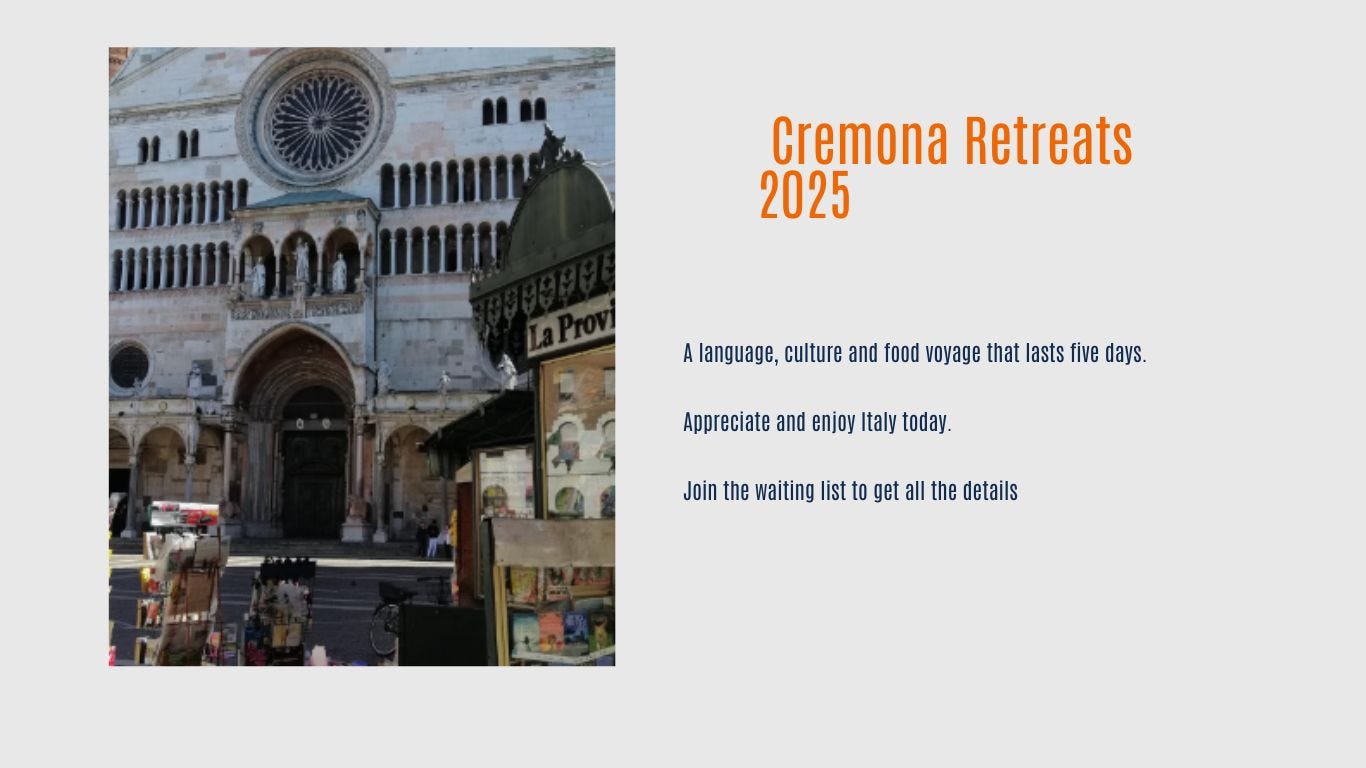 La Provi

Cremona Retreats 2025

A language, culture and food voyage that lasts five days.

Appreciate and enjoy Italy today.

Join the waiting list to get all the details